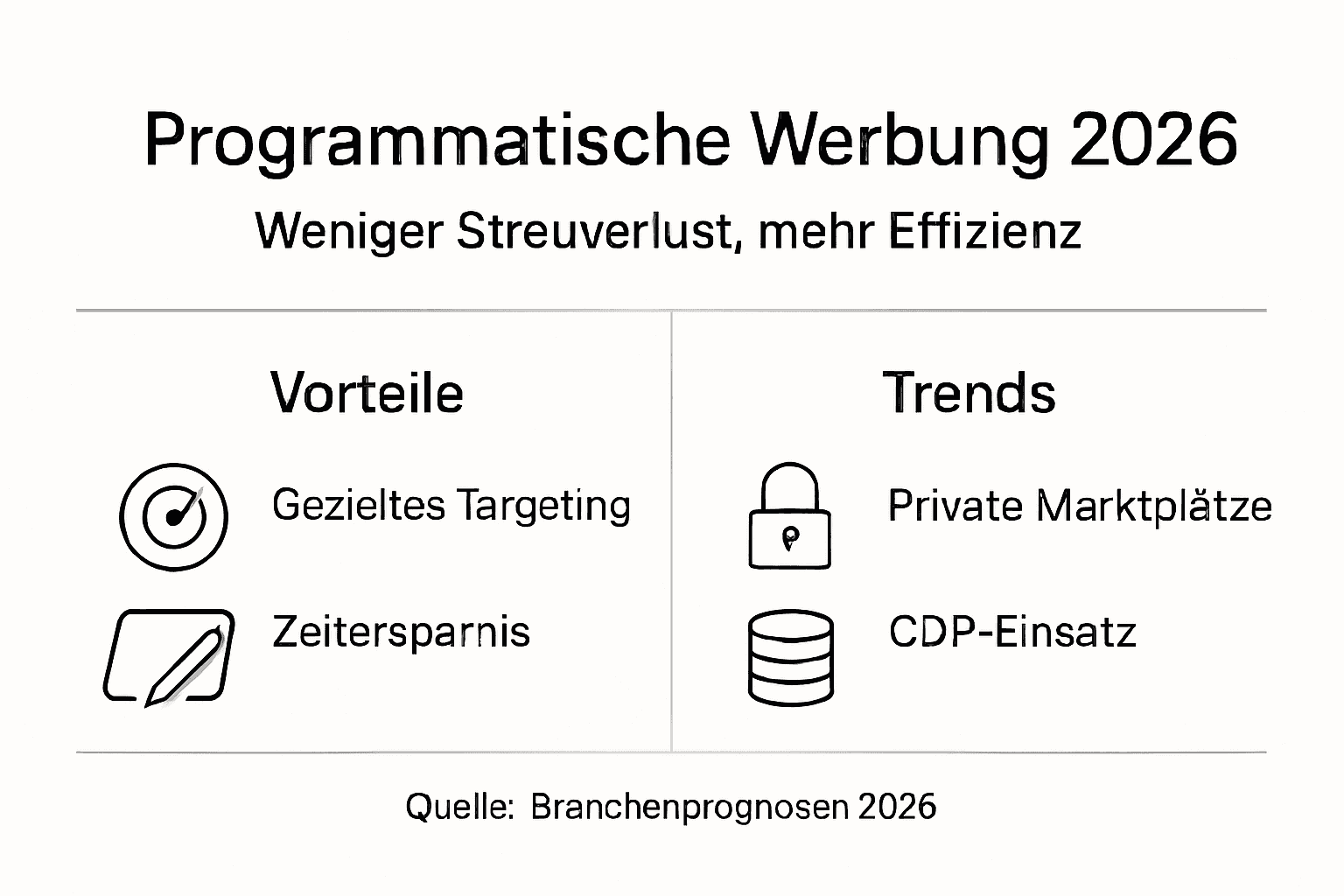 Programmatische Werbung 2026

Weniger Streuverlust, mehr Effizienz

Vorteile

Gezieltes Targeting

Zeitersparnis

Trends

Private Marktplätze

CDP-Einsatz

Quelle: Branchenprognosen 2026